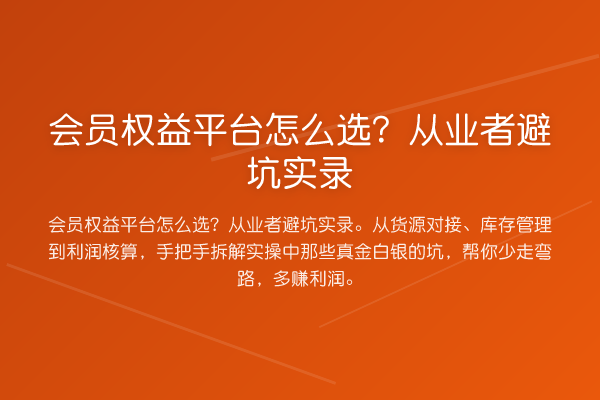 会员权益平台怎么选？从业者避坑实录

会员权益平台怎么选？从业者避坑实录。从货源对接、库存管理到利润核算，手把手拆解实操中那些真金白银的坑，帮你少走弯路，多赚利润。